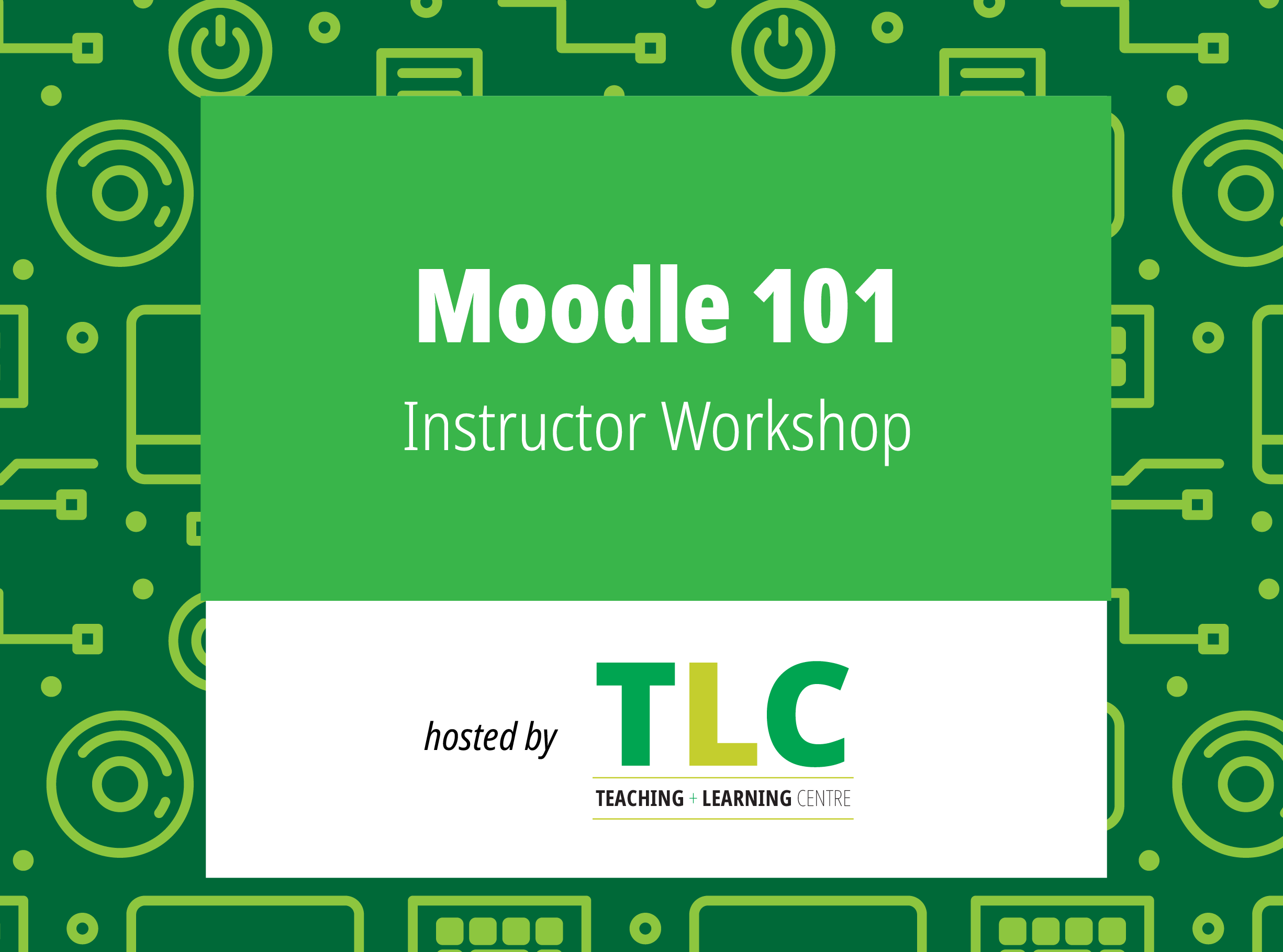 Moodle 101

Instructor Workshop

hosted by

TLC

TEACHING + LEARNING CENTRE